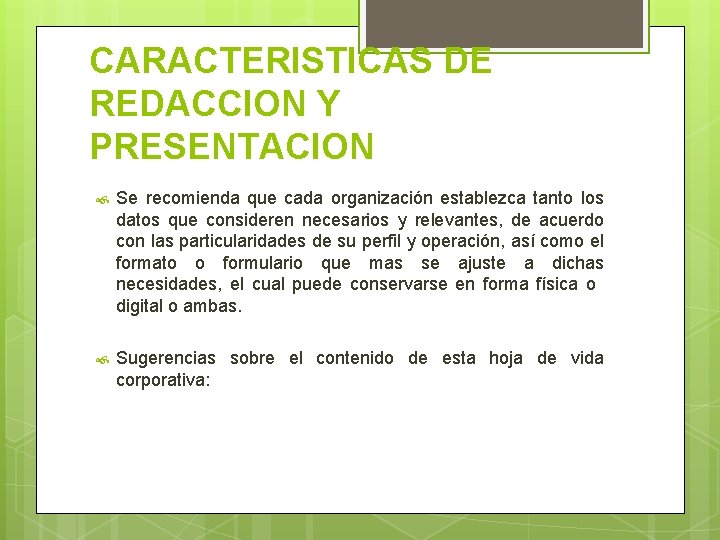 CARACTERISTICAS DE REDACCION Y PRESENTACION

Se recomienda que cada organización establezca tanto los datos que consideren necesarios y relevantes, de acuerdo con las particularidades de su perfil y operación, así como el formato o formulario que mas se ajuste a dichas necesidades, el cual puede conservarse en forma física o digital o ambas.

Sugerencias sobre el contenido de esta hoja de vida corporativa: